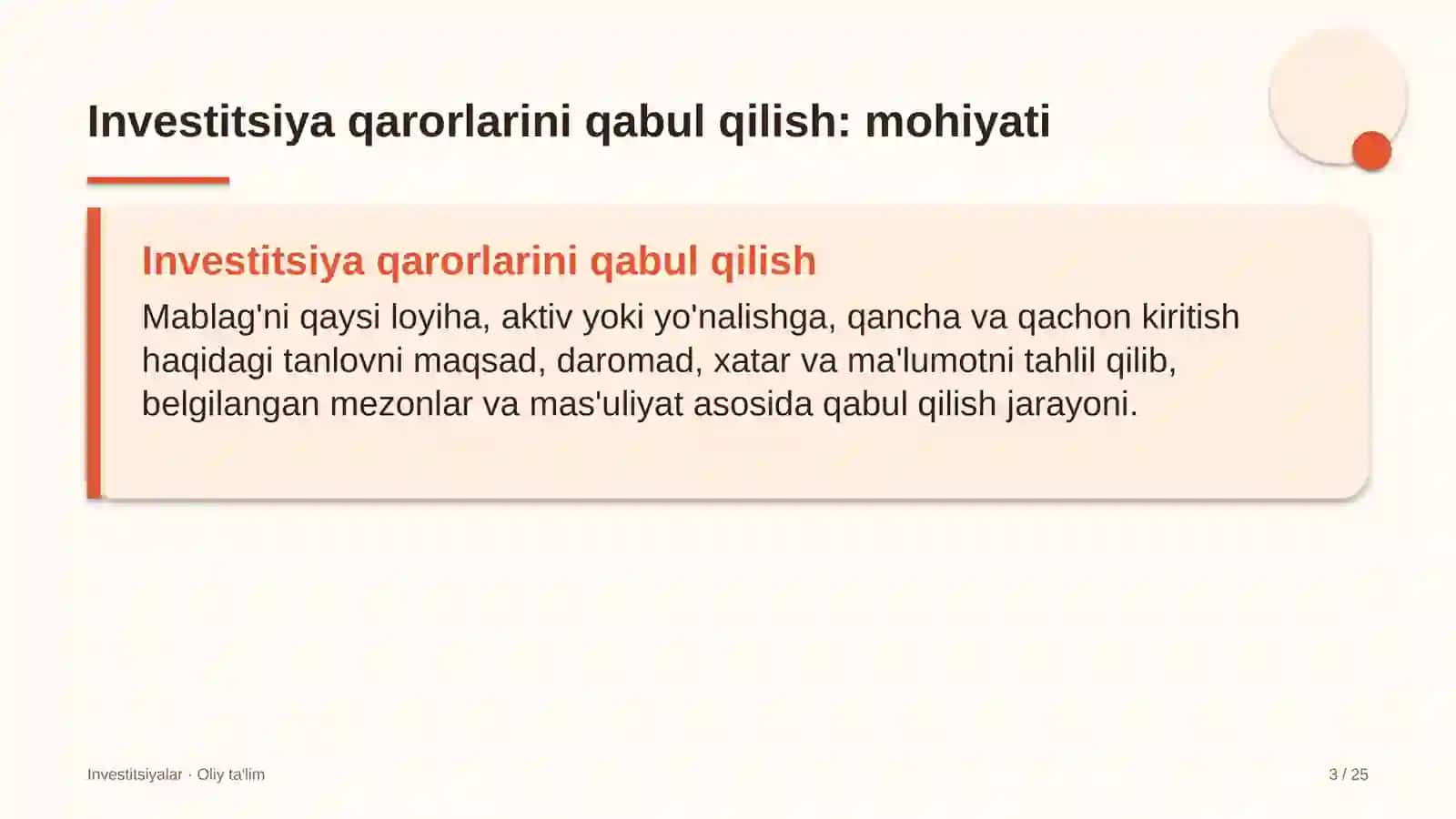 Investitsiya qarorlarini qabul qilish: mohiyati

Investitsiya qarorlarini qabul qilish

Mablag'ni qaysi loyiha, aktiv yoki yo'nalishga, qancha va qachon kiritish haqidagi tanlovni maqsad, daromad, xatar va ma'lumotni tahlil qilib, belgilangan mezonlar va mas'uliyat asosida qabul qilish jarayoni.

Investitsiyalar · Oliy ta'lim

3 / 25